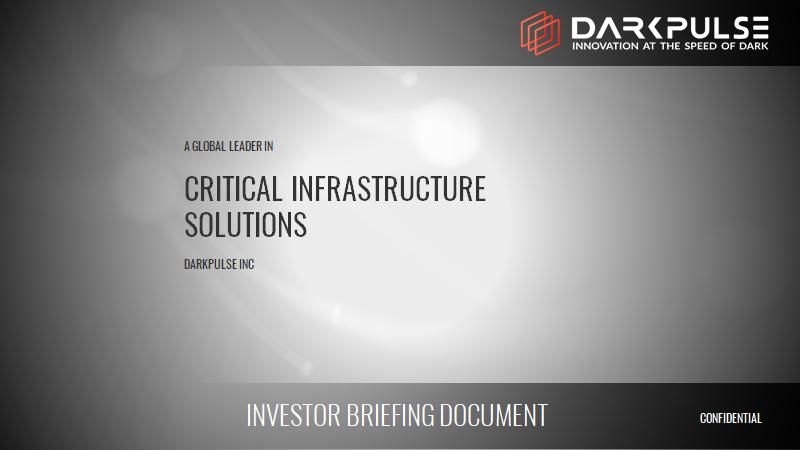 DARKPULSE
INNOVATION AT THE SPEED OF DARK

A GLOBAL LEADER IN

CRITICAL INFRASTRUCTURE SOLUTIONS

DARKPULSE INC

INVESTOR BRIEFING DOCUMENT

CONFIDENTIAL